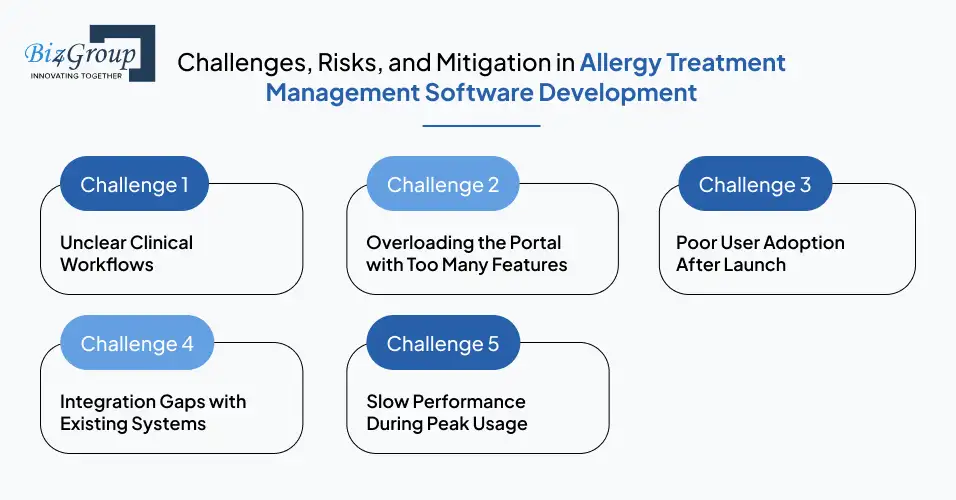 Biz4Group
INNOVATING TOGETHER

Challenges, Risks, and Mitigation in Allergy Treatment Management Software Development

Challenge 1

Unclear Clinical Workflows

Challenge 2

Overloading the Portal with Too Many Features

Challenge 3

Poor User Adoption After Launch

Challenge 4

Integration Gaps with Existing Systems

Challenge 5

Slow Performance During Peak Usage